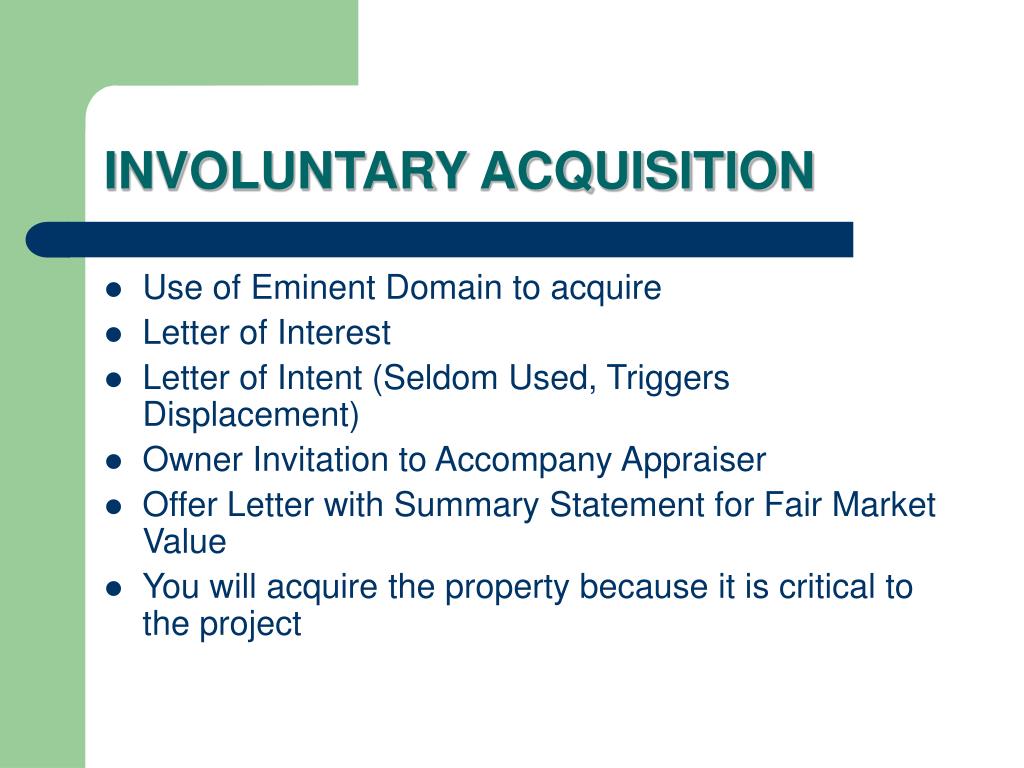 INVOLUNTARY ACQUISITION

- Use of Eminent Domain to acquire
- Letter of Interest
- Letter of Intent (Seldom Used, Triggers Displacement)
- Owner Invitation to Accompany Appraiser
- Offer Letter with Summary Statement for Fair Market Value
- You will acquire the property because it is critical to the project